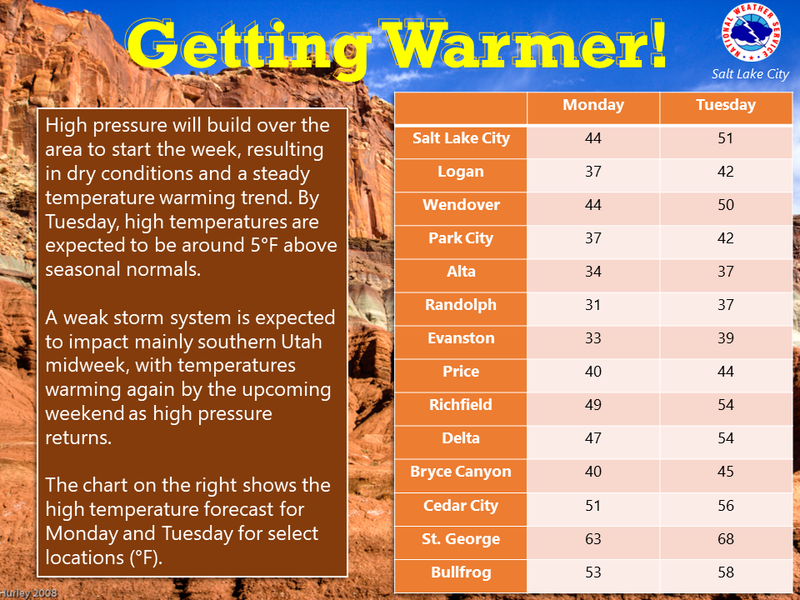 Getting Warmer!

NATIONAL WEATHER SERVICE

Salt Lake City

High pressure will build over the area to start the week, resulting in dry conditions and a steady temperature warming trend. By Tuesday, high temperatures are expected to be around 5°F above seasonal normals.

A weak storm system is expected to impact mainly southern Utah midweek, with temperatures warming again by the upcoming weekend as high pressure returns.

The chart on the right shows the high temperature forecast for Monday and Tuesday for select locations (°F).

| | Monday | Tuesday |
|---|---|---|
| Salt Lake City | 44 | 51 |
| Logan | 37 | 42 |
| Wendover | 44 | 50 |
| Park City | 37 | 42 |
| Alta | 34 | 37 |
| Randolph | 31 | 37 |
| Evanston | 33 | 39 |
| Price | 40 | 44 |
| Richfield | 49 | 54 |
| Delta | 47 | 54 |
| Bryce Canyon | 40 | 45 |
| Cedar City | 51 | 56 |
| St. George | 63 | 68 |
| Bullfrog | 53 | 58 |

Hurley 2008